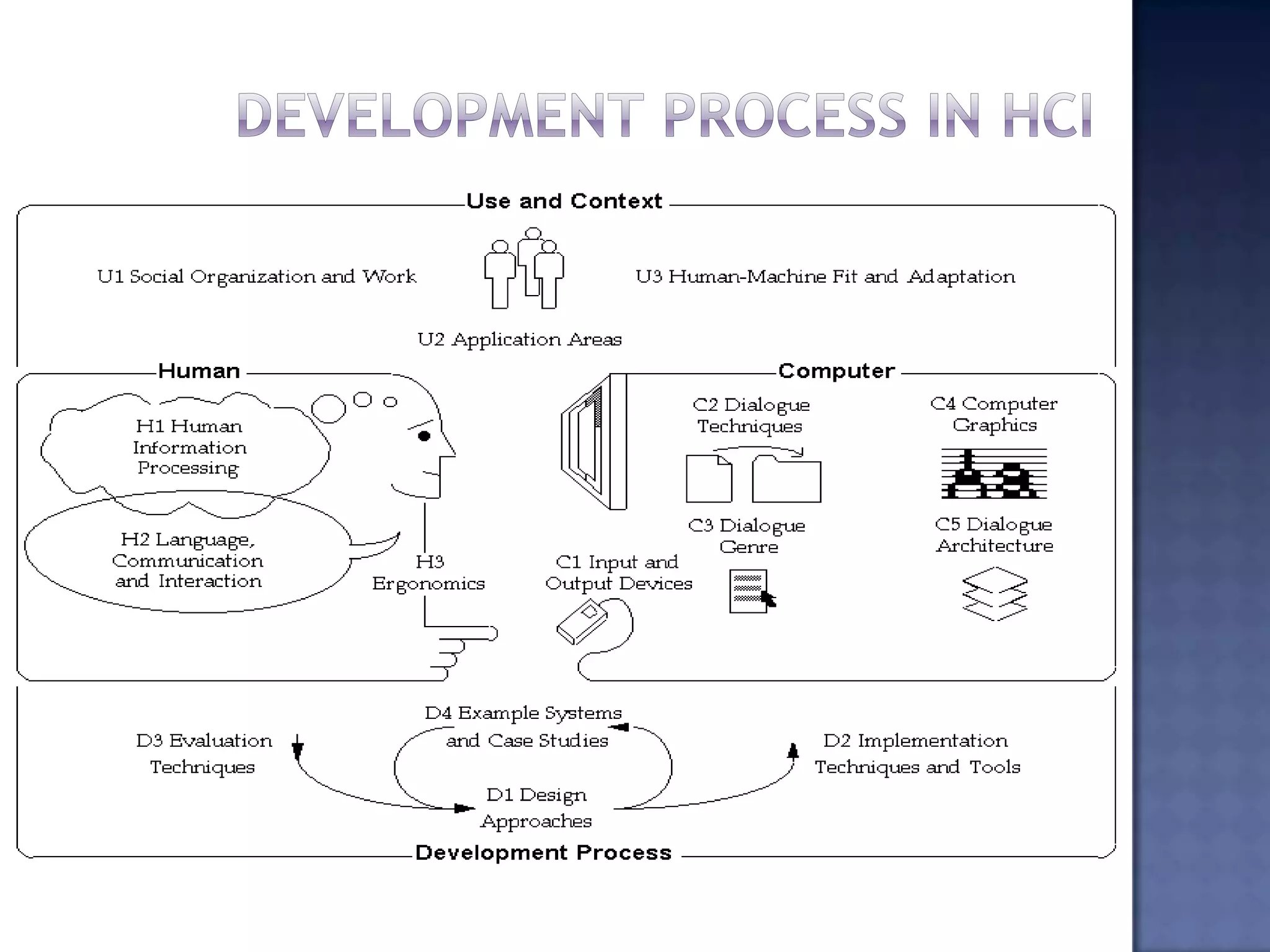 DEVELOPMENT PROCESS IN HCI

Use and Context

U1 Social Organization and Work

U3 Human-Machine Fit and Adaptation

U2 Application Areas

Human

H1 Human Information Processing

H2 Language, Communication and Interaction

H3 Ergonomics

Computer

C2 Dialogue Techniques

C4 Computer Graphics

C3 Dialogue Genre

C5 Dialogue Architecture

C1 Input and Output Devices

D4 Example Systems and Case Studies

D3 Evaluation Techniques

D2 Implementation Techniques and Tools

D1 Design Approaches

Development Process